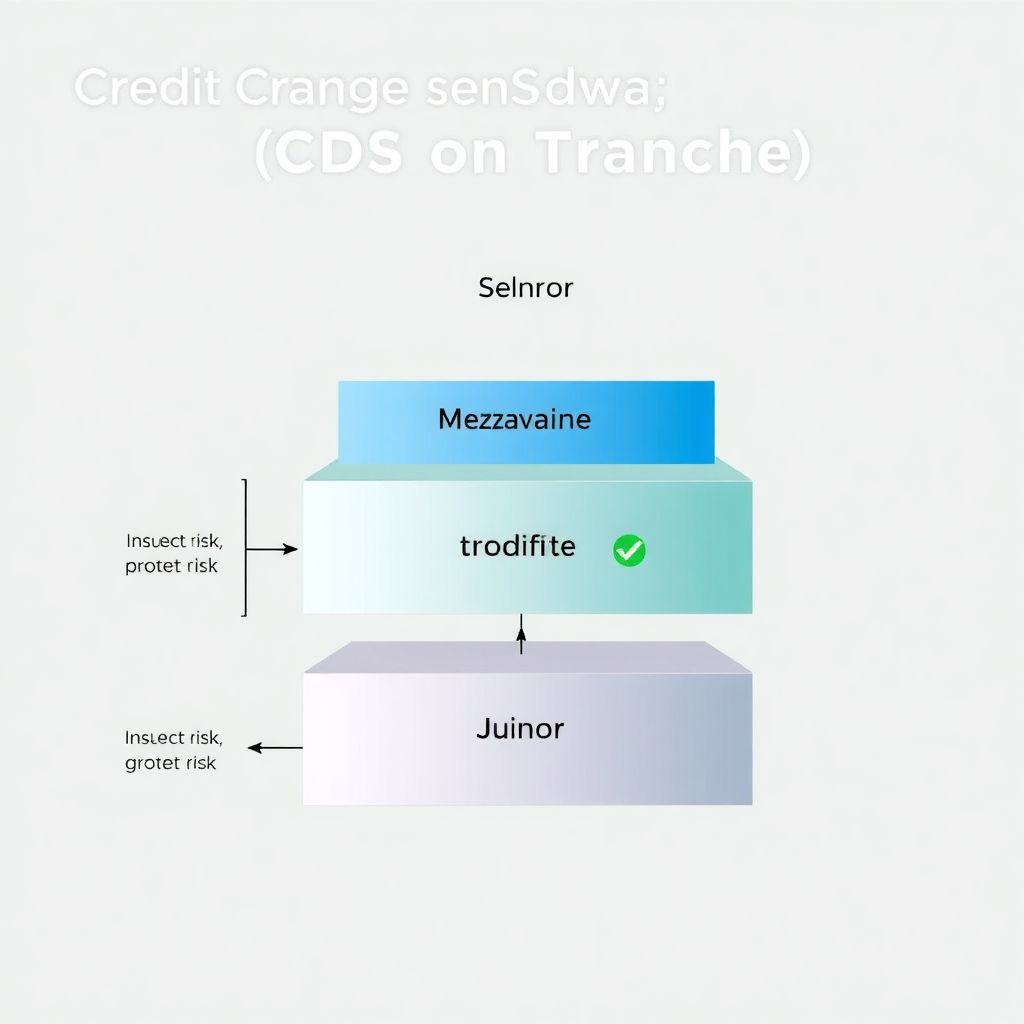 Credit Crange senSdwa;
(CDS on Tranche)

Selnror

Mezzavaine

Insuect risk, protet risk

trodifite

Insuect risk, grotet risk

Juinor